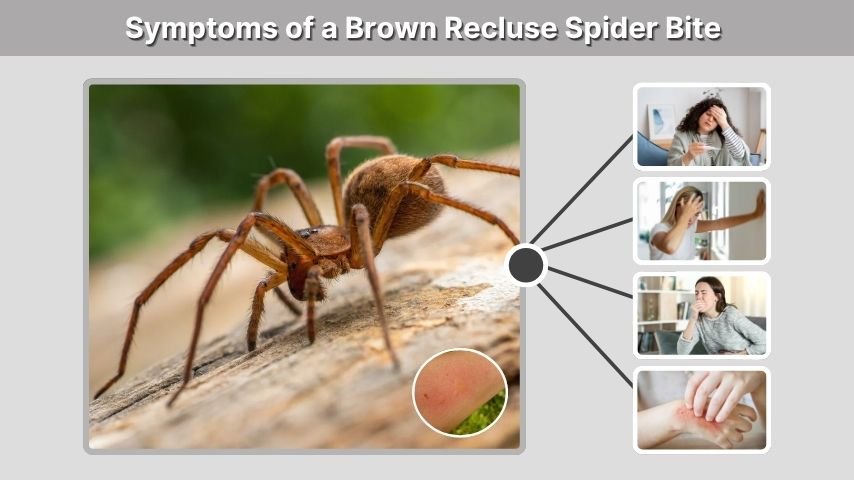 Symptoms of a Brown Recluse Spider Bite